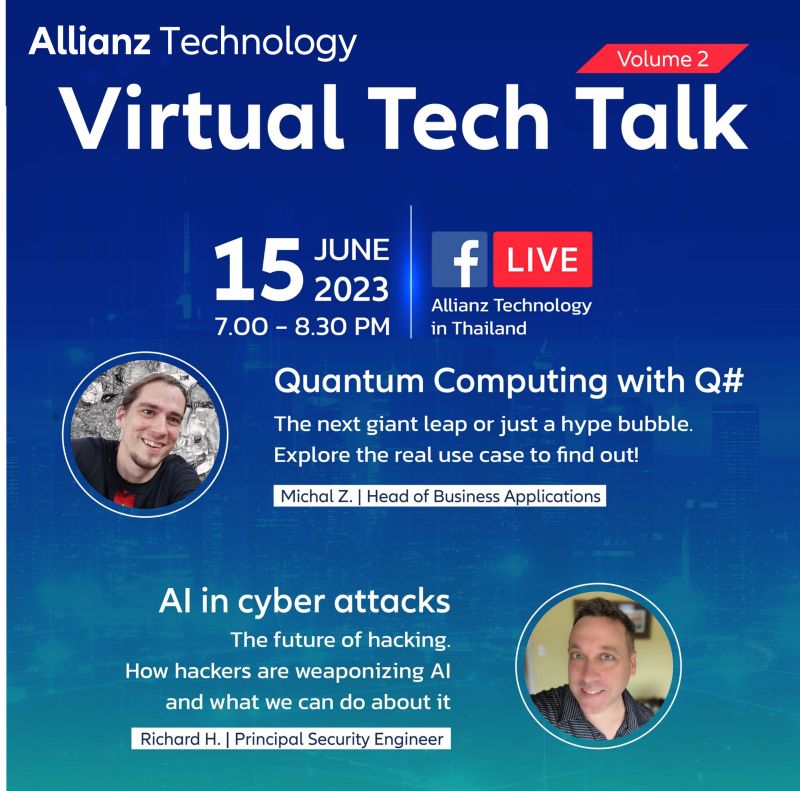 Allianz Technology

Volume 2

Virtual Tech Talk

15 JUNE 2023
7.00 - 8.30 PM

f LIVE
Allianz Technology in Thailand

Quantum Computing with Q#
The next giant leap or just a hype bubble. Explore the real use case to find out!

Michal Z. | Head of Business Applications

AI in cyber attacks
The future of hacking. How hackers are weaponizing AI and what we can do about it

Richard H. | Principal Security Engineer